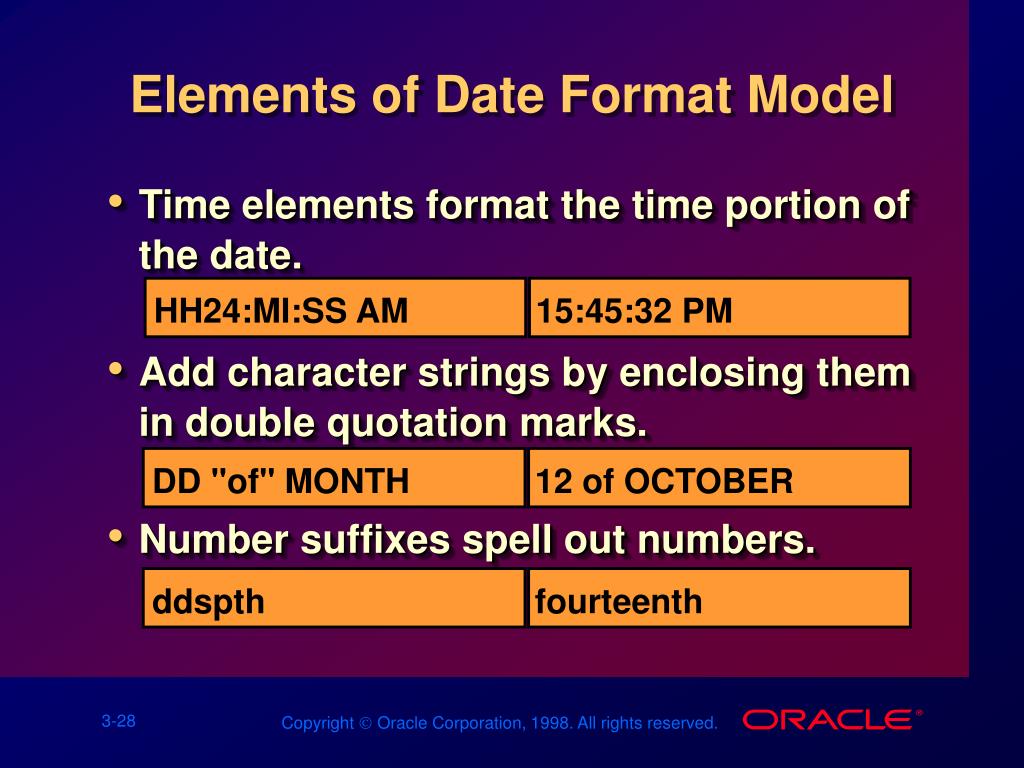 Elements of Date Format Model

• Time elements format the time portion of the date.

| HH24:MI:SS AM | 15:45:32 PM |
|---|---|

• Add character strings by enclosing them in double quotation marks.

| DD "of" MONTH | 12 of OCTOBER |
|---|---|

• Number suffixes spell out numbers.

| ddspth | fourteenth |
|---|---|

3-28

Copyright © Oracle Corporation, 1998. All rights reserved.

ORACLE®